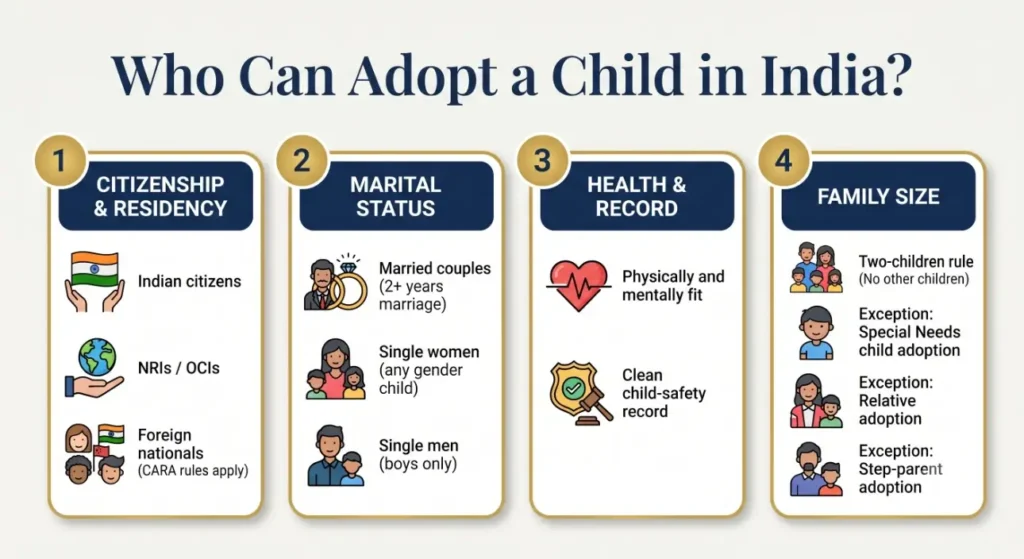 Who Can Adopt a Child in India?

1
CITIZENSHIP & RESIDENCY

Indian citizens

NRIs / OCIs

Foreign nationals
(CARA rules apply)

2
MARITAL STATUS

Married couples
(2+ years marriage)

Single women
(any gender child)

Single men
(boys only)

3
HEALTH & RECORD

Physically and mentally fit

Clean child-safety record

4
FAMILY SIZE

Two-children rule
(No other children)

Exception:
Special Needs child adoption

Exception:
Relative adoption

Exception:
Step-parent adoption